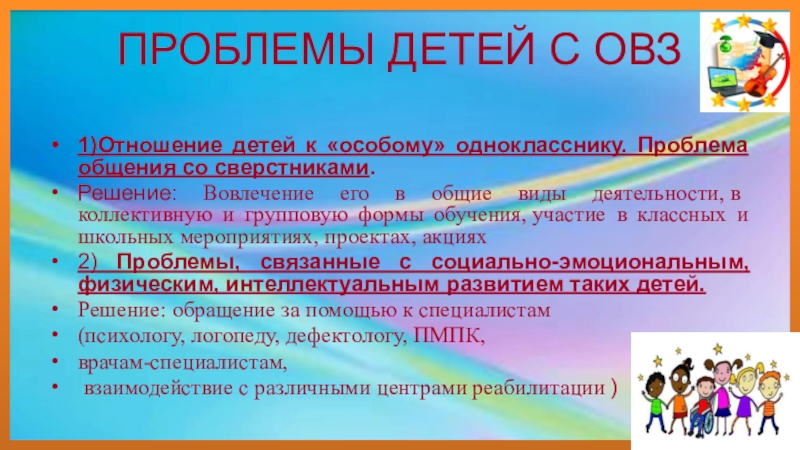 ПРОБЛЕМЫ ДЕТЕЙ С ОВЗ

• 1)Отношение детей к «особому» однокласснику. Проблема общения со сверстниками.

• Решение: Вовлечение его в общие виды деятельности, в коллективную и групповую формы обучения, участие в классных и школьных мероприятиях, проектах, акциях

• 2) Проблемы, связанные с социально-эмоциональным, физическим, интеллектуальным развитием таких детей.

• Решение: обращение за помощью к специалистам

• (психологу, логопеду, дефектологу, ПМПК,

• врачам-специалистам,

• взаимодействие с различными центрами реабилитации )